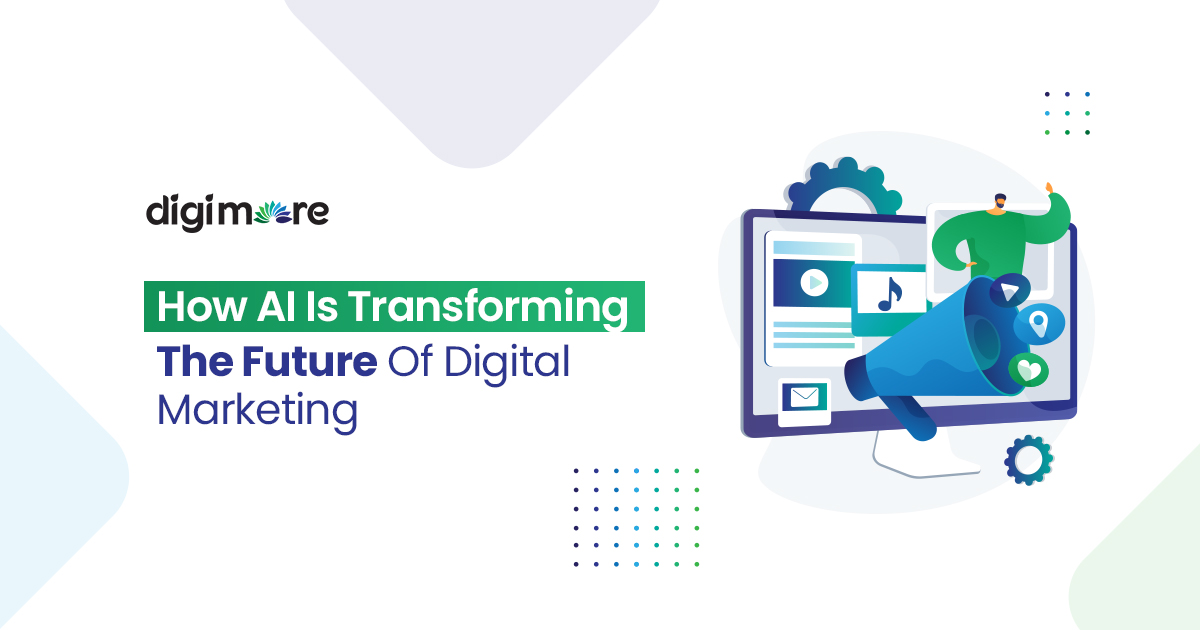 digimore

How AI Is Transforming The Future Of Digital Marketing